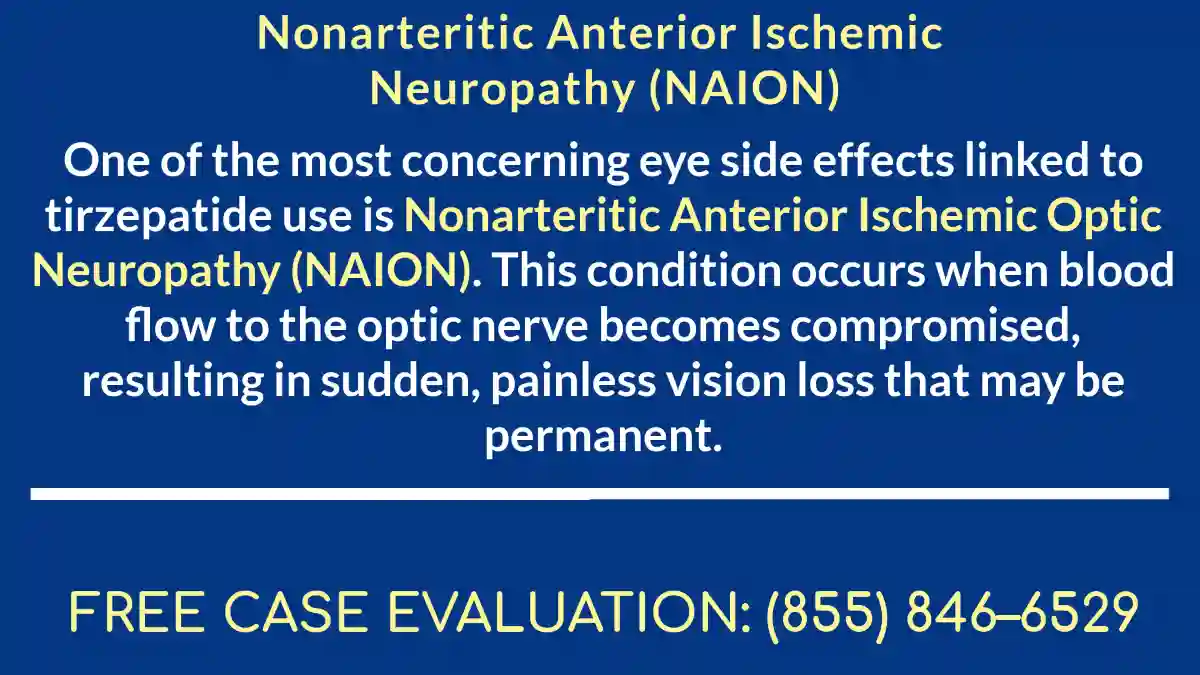 Nonarteritic Anterior Ischemic Neuropathy (NAION)

One of the most concerning eye side effects linked to tirzepatide use is Nonarteritic Anterior Ischemic Optic Neuropathy (NAION). This condition occurs when blood flow to the optic nerve becomes compromised, resulting in sudden, painless vision loss that may be permanent.

FREE CASE EVALUATION: (855) 846–6529